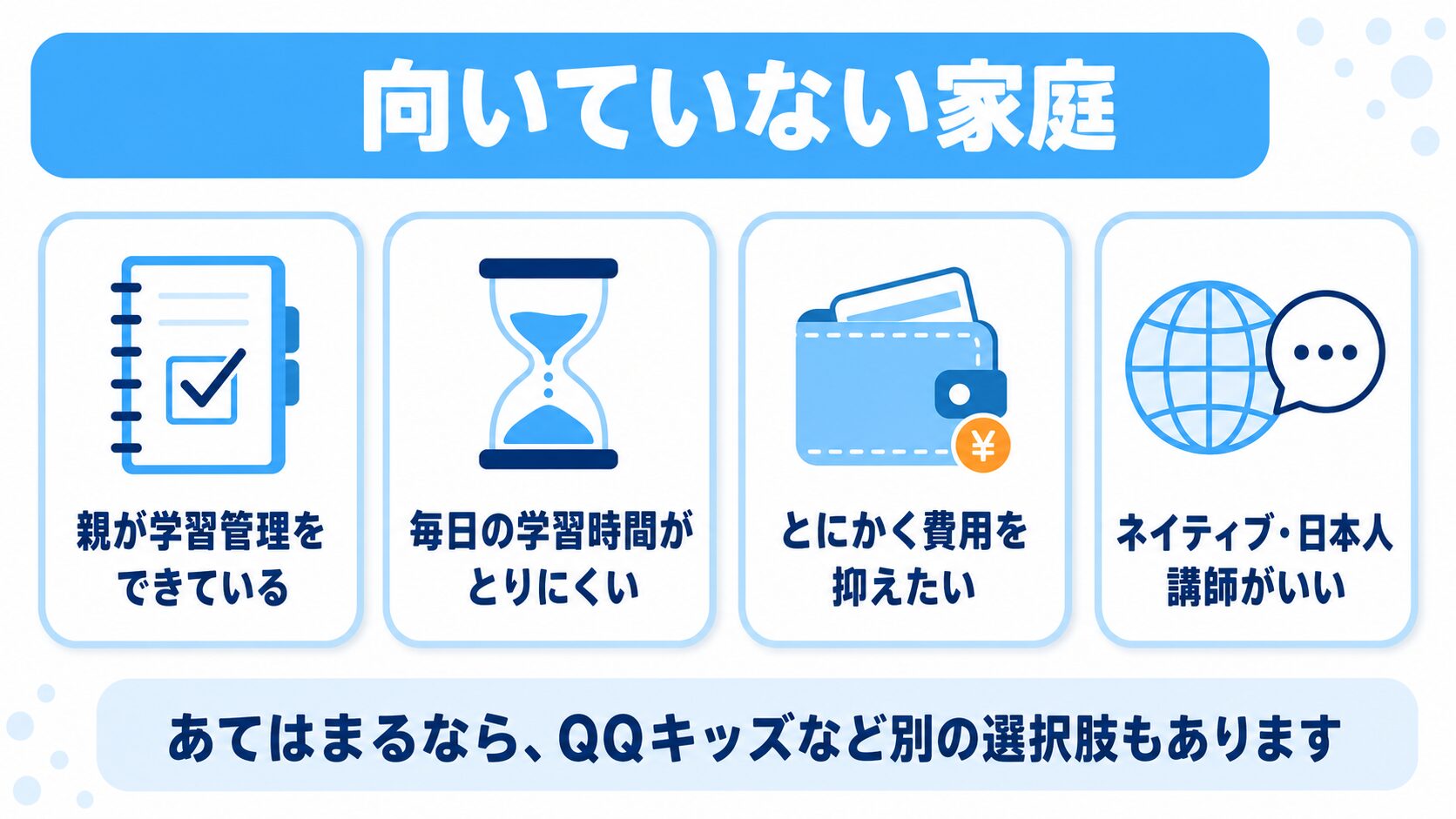 向いていない家庭

親が学習管理をできている

毎日の学習時間がとりにくい

¥

とにかく費用を抑えたい

ネイティブ・日本人講師がいい

あてはまるなら、QQキッズなど別の選択肢もあります